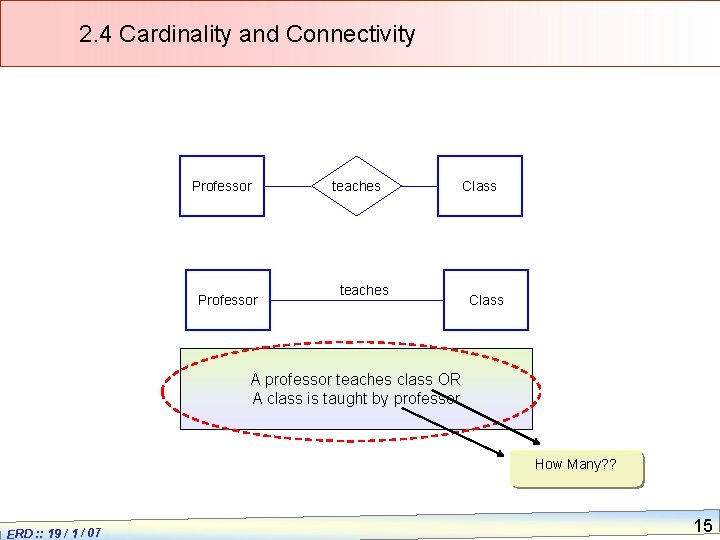 2.4 Cardinality and Connectivity

Professor

teaches

Class

Professor

teaches

Class

A professor teaches class OR
A class is taught by professor

How Many??

ERD :: 19 / 1 / 07

15